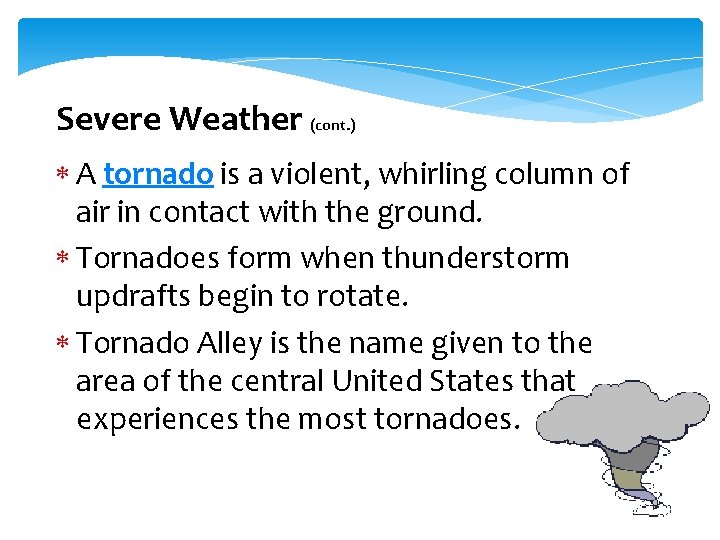 Severe Weather (cont.)

* A tornado is a violent, whirling column of air in contact with the ground.

* Tornadoes form when thunderstorm updrafts begin to rotate.

* Tornado Alley is the name given to the area of the central United States that experiences the most tornadoes.